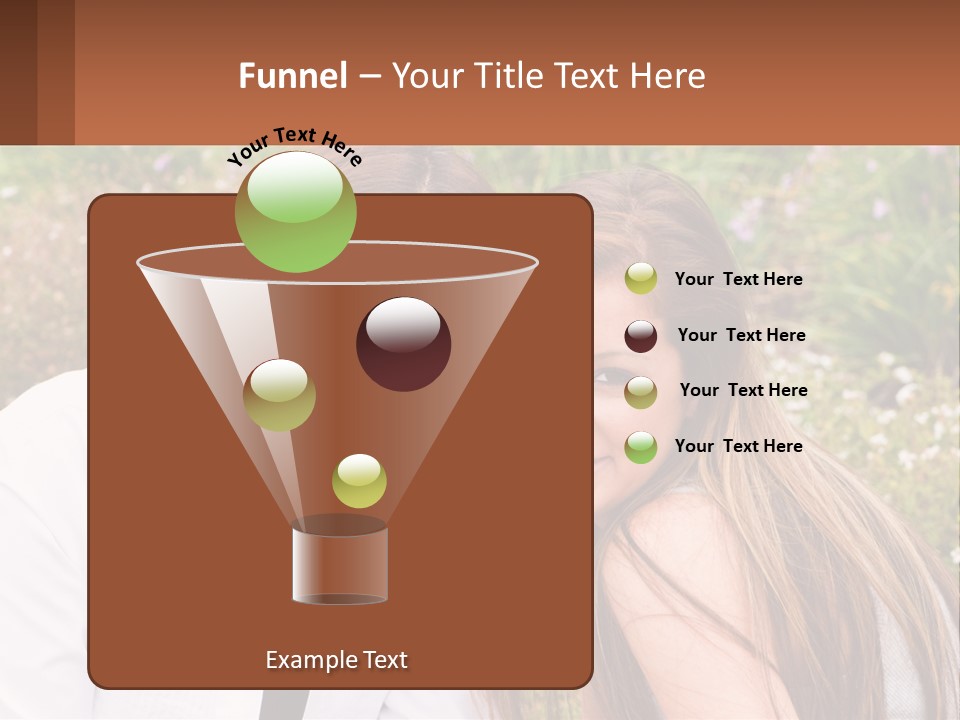 Funnel – Your Title Text Here

Your Text Here

Your Text Here

Your Text Here

Your Text Here

Your Text Here

Example Text